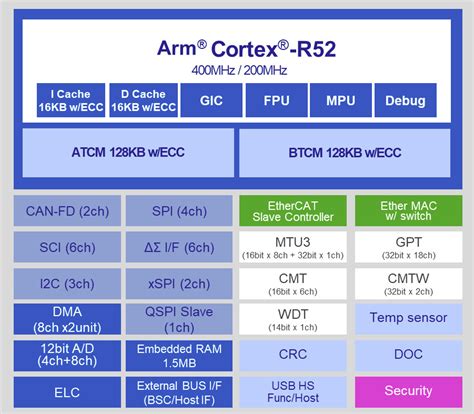 Arm® Cortex®-R52
400MHz / 200MHz

I Cache 16KB w/ECC

D Cache 16KB w/ECC

GIC

FPU

MPU

Debug

ATCM 128KB w/ECC

BTCM 128KB w/ECC

CAN-FD (2ch)

SPI (4ch)

EtherCAT Slave Controller

Ether MAC w/ switch

SCI (6ch)

ΔΣ I/F (6ch)

MTU3 (16bit x 8ch + 32bit x 1ch)

GPT (32bit x 18ch)

I2C (3ch)

xSPI (2ch)

CMT (16bit x 6ch)

CMTW (32bit x 2ch)

DMA (8ch x2unit)

QSPI Slave (1ch)

WDT (14bit x 1ch)

Temp sensor

12bit A/D (4ch+8ch)

Embedded RAM 1.5MB

CRC

DOC

ELC

External BUS I/F (BSC/Host IF)

USB HS Func/Host

Security